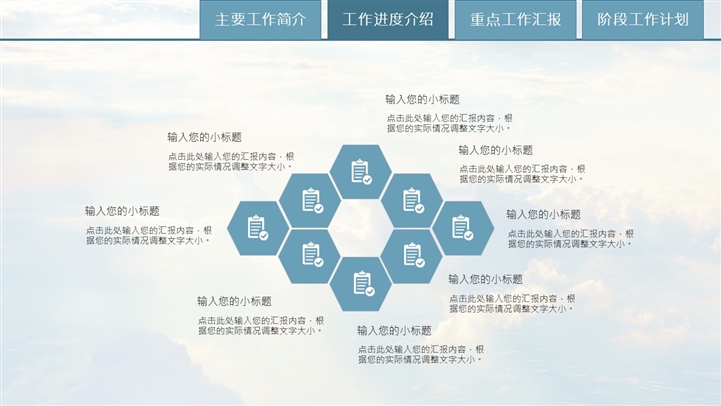 主要工作简介 工作进度介绍 重点工作汇报 阶段工作计划

输入您的小标题
点击此处输入您的汇报内容，根据您的实际情况调整文字大小。

输入您的小标题
点击此处输入您的汇报内容，根据您的实际情况调整文字大小。

输入您的小标题
点击此处输入您的汇报内容，根据您的实际情况调整文字大小。

输入您的小标题
点击此处输入您的汇报内容，根据您的实际情况调整文字大小。

输入您的小标题
点击此处输入您的汇报内容，根据您的实际情况调整文字大小。

输入您的小标题
点击此处输入您的汇报内容，根据您的实际情况调整文字大小。

输入您的小标题
点击此处输入您的汇报内容，根据您的实际情况调整文字大小。

输入您的小标题
点击此处输入您的汇报内容，根据您的实际情况调整文字大小。